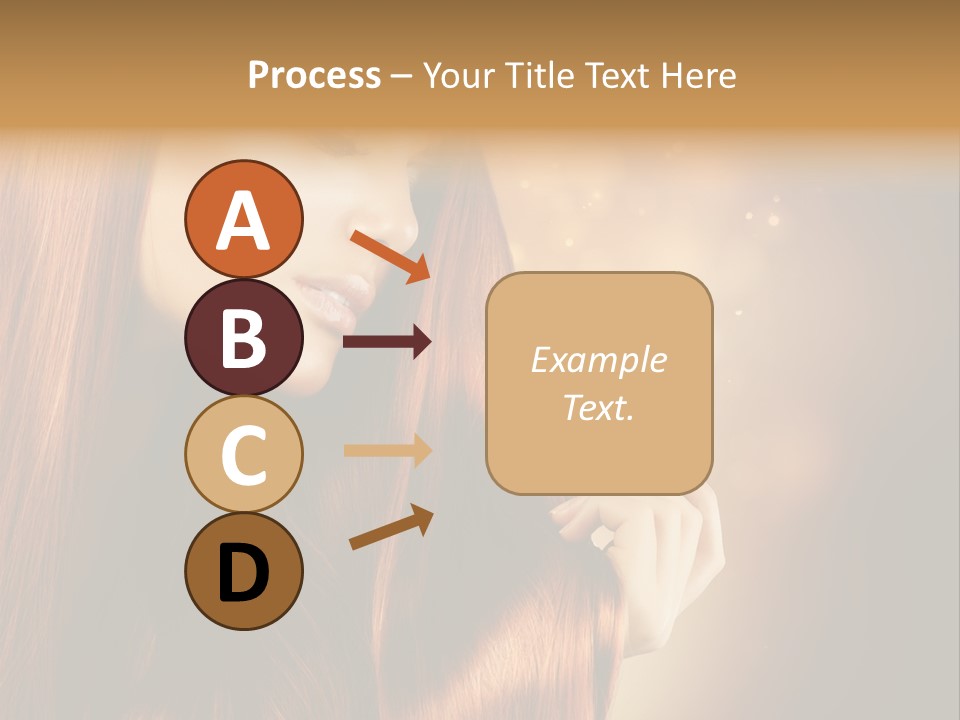 Process – Your Title Text Here

A

B

C

D

Example Text.